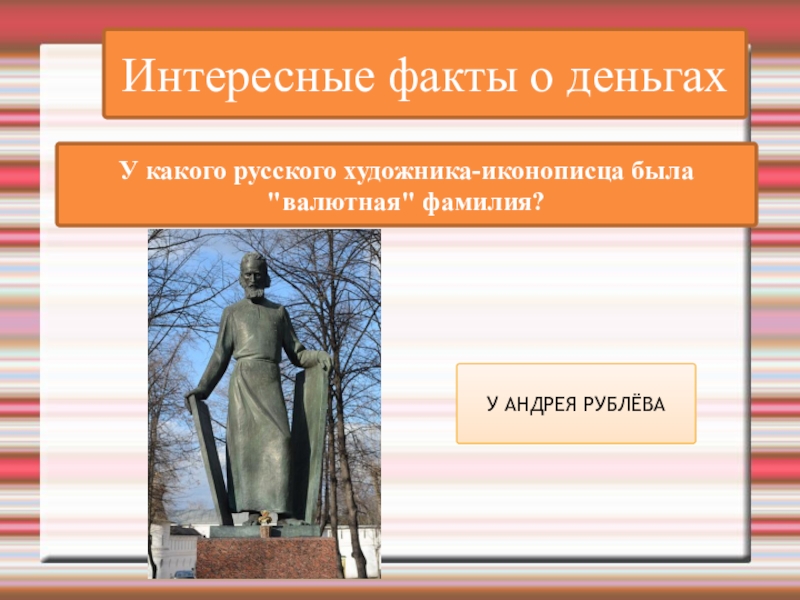 Интересные факты о деньгах

У какого русского художника-иконописца была "валютная" фамилия?

У АНДРЕЯ РУБЛЁВА